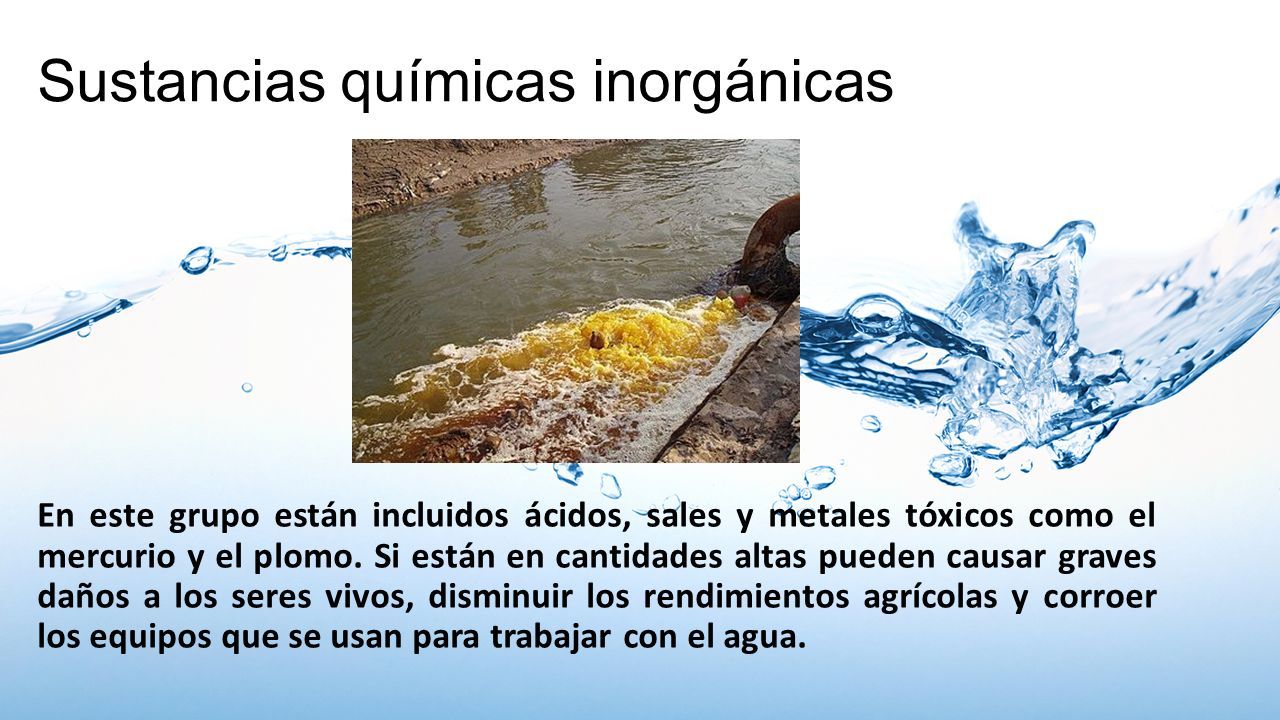 Sustancias químicas inorgánicas

En este grupo están incluidos ácidos, sales y metales tóxicos como el mercurio y el plomo. Si están en cantidades altas pueden causar graves daños a los seres vivos, disminuir los rendimientos agrícolas y corroer los equipos que se usan para trabajar con el agua.